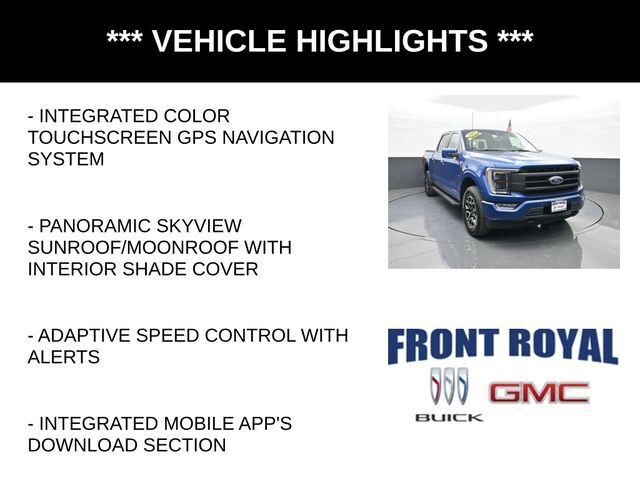 *** VEHICLE HIGHLIGHTS ***

- INTEGRATED COLOR TOUCHSCREEN GPS NAVIGATION SYSTEM

- PANORAMIC SKYVIEW SUNROOF/MOONROOF WITH INTERIOR SHADE COVER

- ADAPTIVE SPEED CONTROL WITH ALERTS

- INTEGRATED MOBILE APP'S DOWNLOAD SECTION

FRONT ROYAL

BUICK

GMC